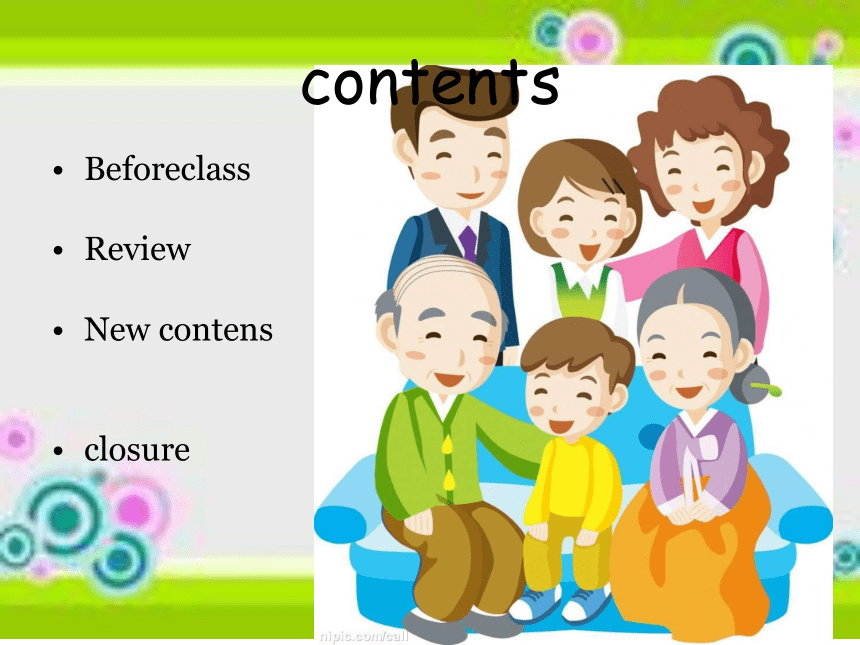 contents

• Beforeclass

• Review

• New contens

• closure

nipic.com/call